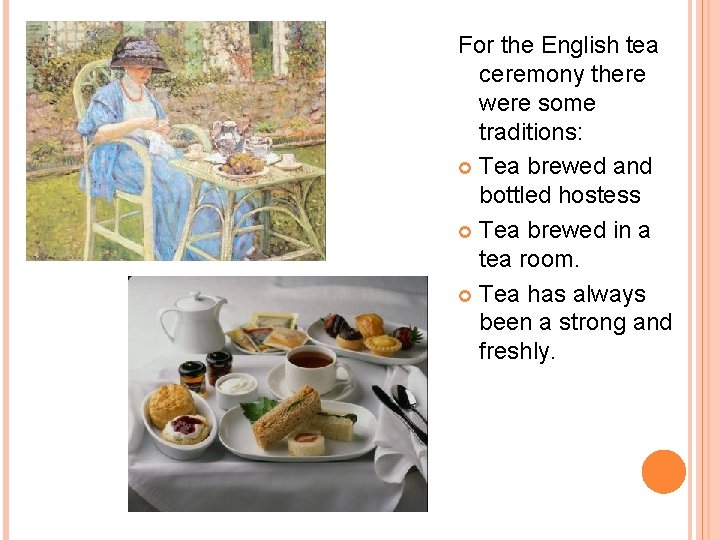 For the English tea ceremony there were some traditions:

Tea brewed and bottled hostess

Tea brewed in a tea room.

Tea has always been a strong and freshly.